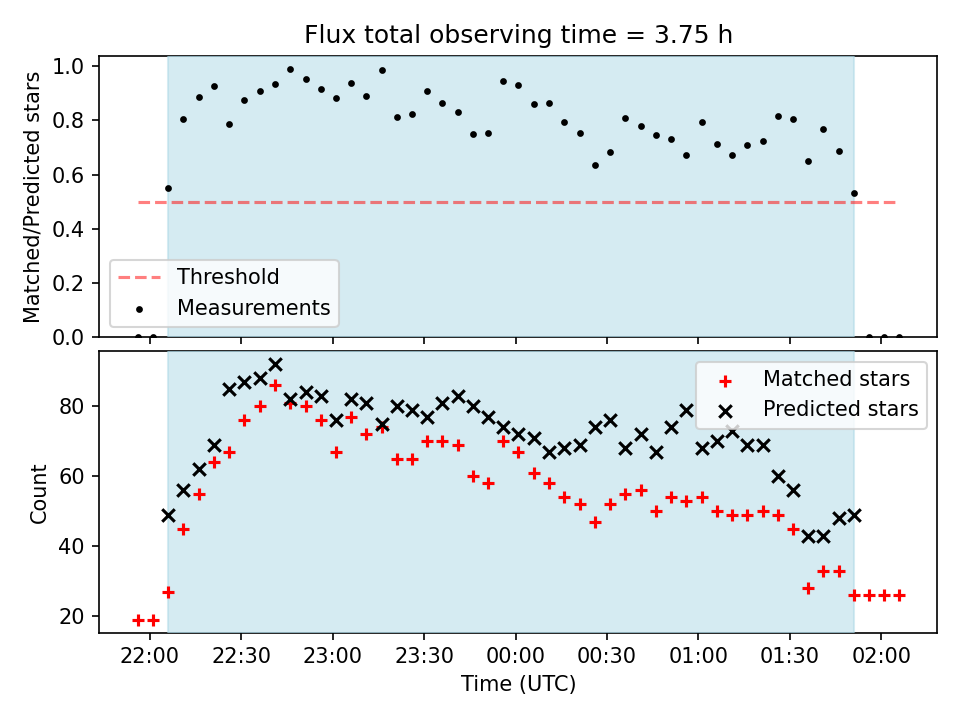 Flux total observing time = 3.75 h

Matched/Predicted stars

1.0
0.8
0.6
0.4
0.2
0.0

Threshold
Measurements

Count

80
60
40
20

Matched stars
Predicted stars

22:00 22:30 23:00 23:30 00:00 00:30 01:00 01:30 02:00

Time (UTC)